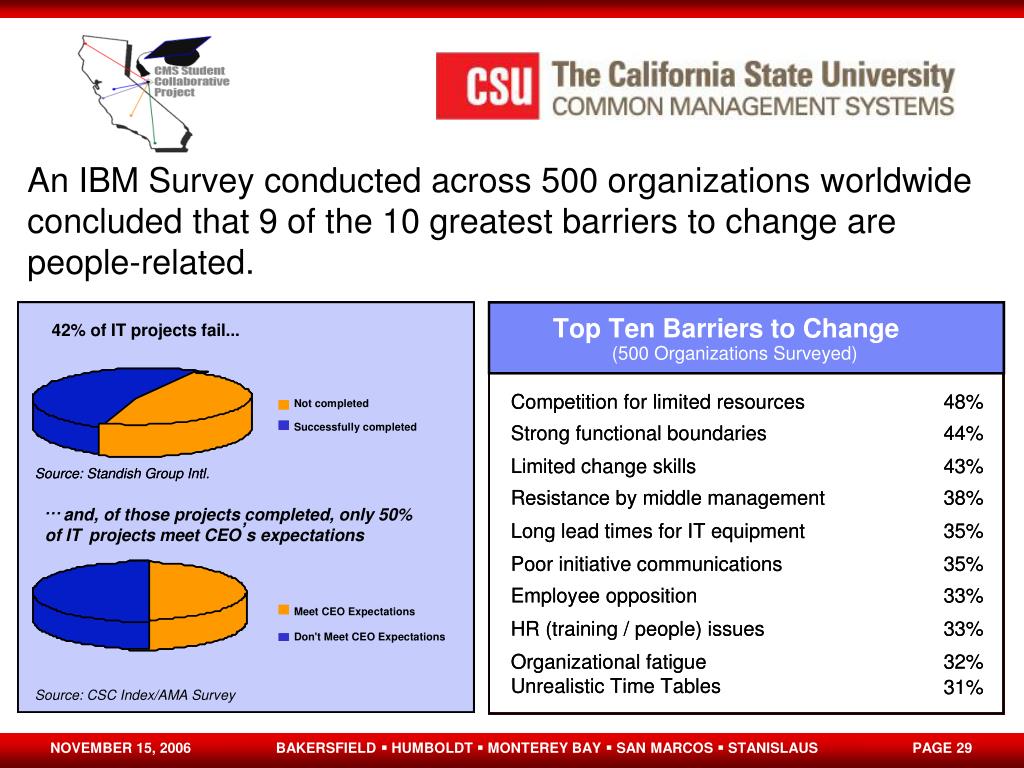 CMS Student Collaborative Project

CSU The California State University COMMON MANAGEMENT SYSTEMS

An IBM Survey conducted across 500 organizations worldwide concluded that 9 of the 10 greatest barriers to change are people-related.

42% of IT projects fail...

Not completed

Successfully completed

Source: Standish Group Intl.

… and, of those projects completed, only 50% of IT projects meet CEO's expectations

Meet CEO Expectations

Don't Meet CEO Expectations

Source: CSC Index/AMA Survey

Top Ten Barriers to Change
(500 Organizations Surveyed)

| | |
|---|---|
| Competition for limited resources | 48% |
| Strong functional boundaries | 44% |
| Limited change skills | 43% |
| Resistance by middle management | 38% |
| Long lead times for IT equipment | 35% |
| Poor initiative communications | 35% |
| Employee opposition | 33% |
| HR (training / people) issues | 33% |
| Organizational fatigue | 32% |
| Unrealistic Time Tables | 31% |

NOVEMBER 15, 2006 BAKERSFIELD ▪ HUMBOLDT ▪ MONTEREY BAY ▪ SAN MARCOS ▪ STANISLAUS PAGE 29